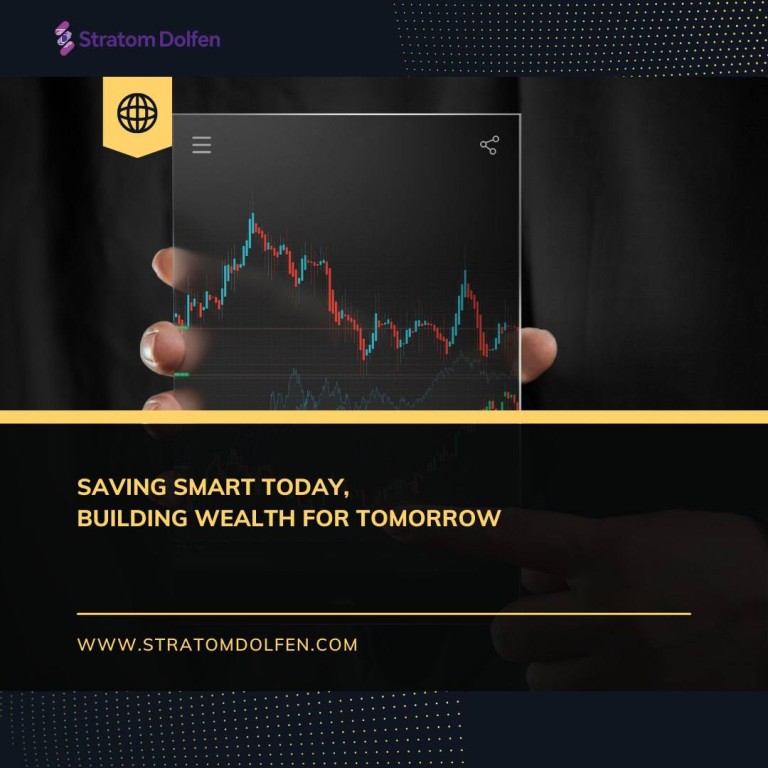 Stratom Dolfen

SAVING SMART TODAY,
BUILDING WEALTH FOR TOMORROW

WWW.STRATOMDOLFEN.COM